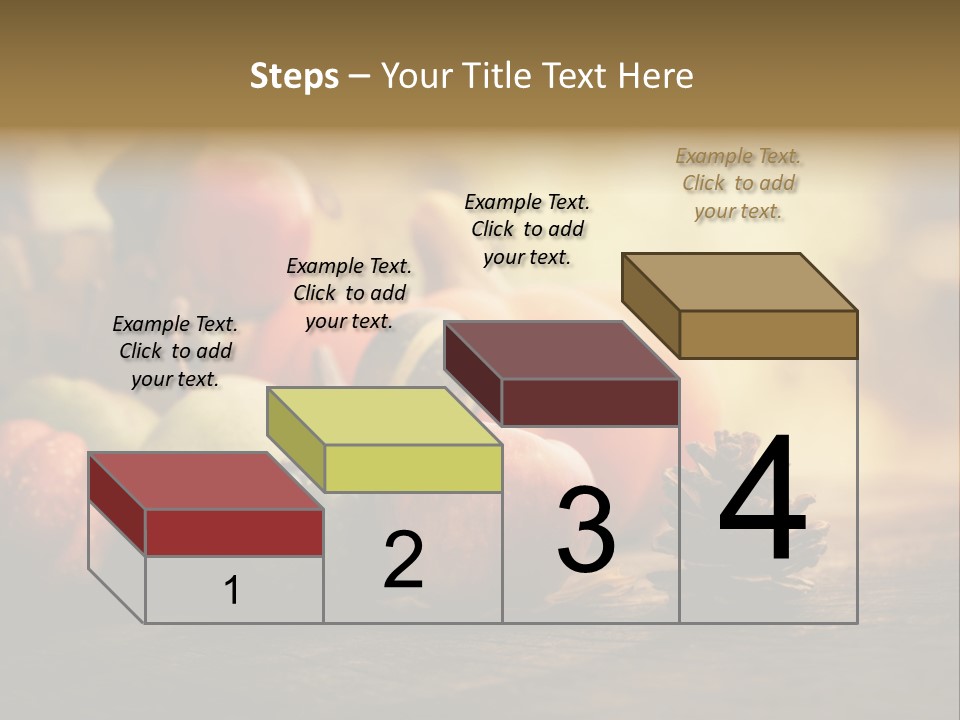 Steps – Your Title Text Here

Example Text. Click to add your text.

Example Text. Click to add your text.

Example Text. Click to add your text.

Example Text. Click to add your text.

1

2

3

4